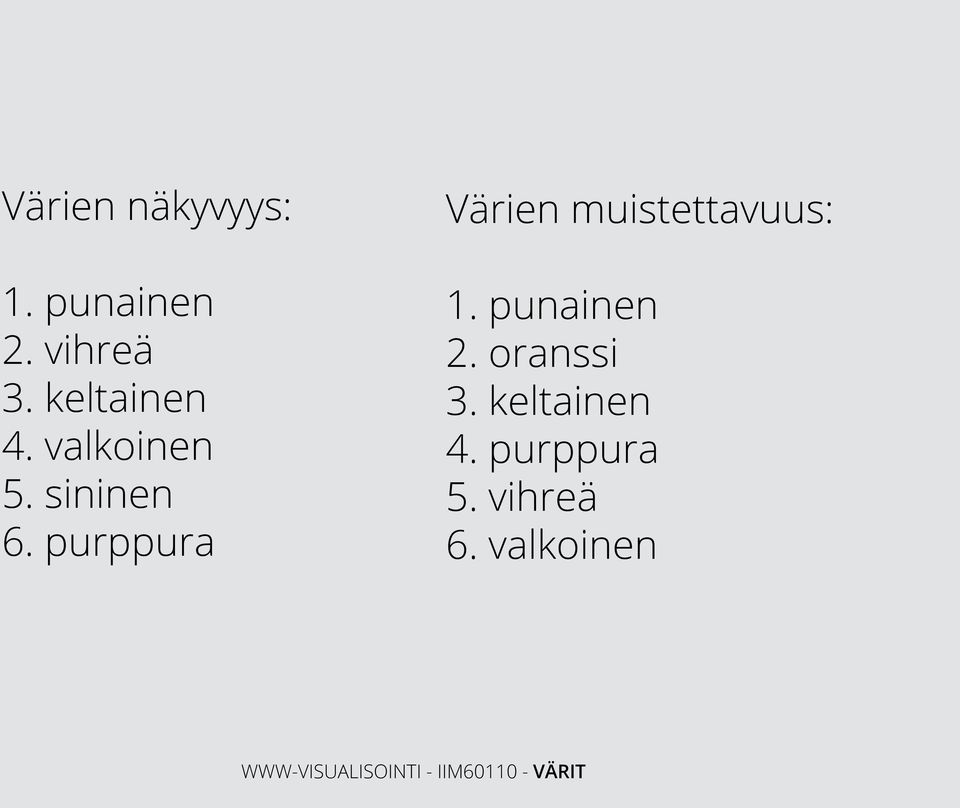 Värien näkyvyys:

1. punainen
2. vihreä
3. keltainen
4. valkoinen
5. sininen
6. purppura

Värien muistettavuus:

1. punainen
2. oranssi
3. keltainen
4. purppura
5. vihreä
6. valkoinen

WWW-VISUALISOINTI - IIM60110 - VÄRIT